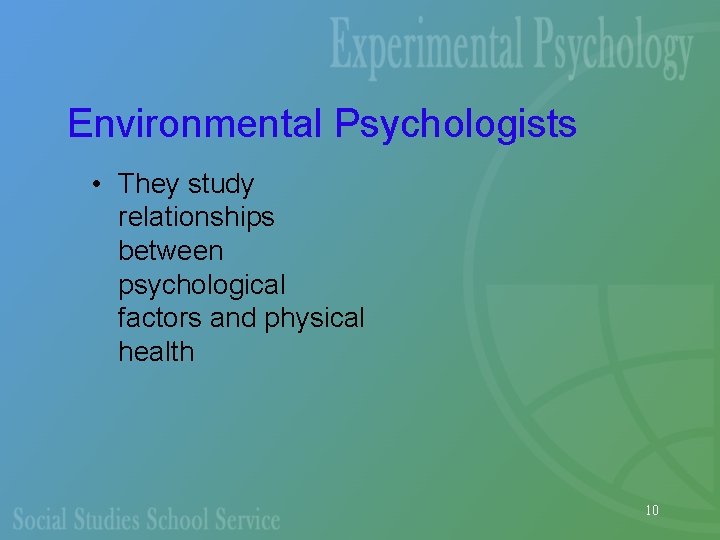 Experimental Psychology

Environmental Psychologists

• They study relationships between psychological factors and physical health

Social Studies School Service

10